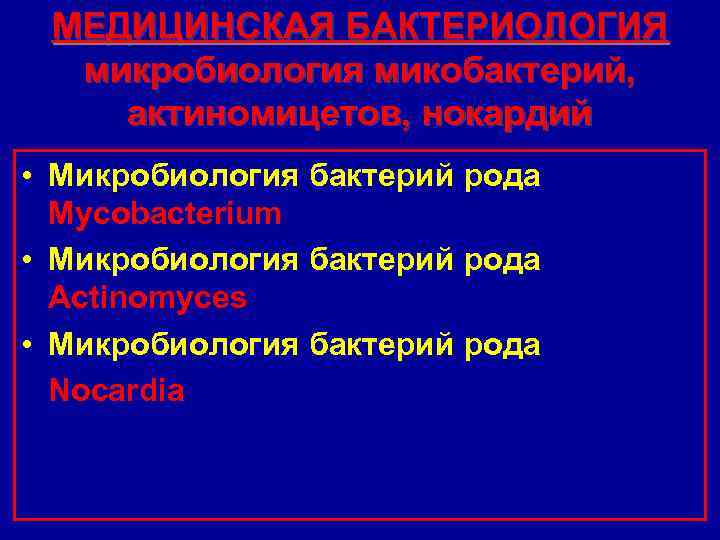 МЕДИЦИНСКАЯ БАКТЕРИОЛОГИЯ

микробиология микобактерий, актиномицетов, нокардий

• Микробиология бактерий рода Mycobacterium
• Микробиология бактерий рода Actinomyces
• Микробиология бактерий рода Nocardia